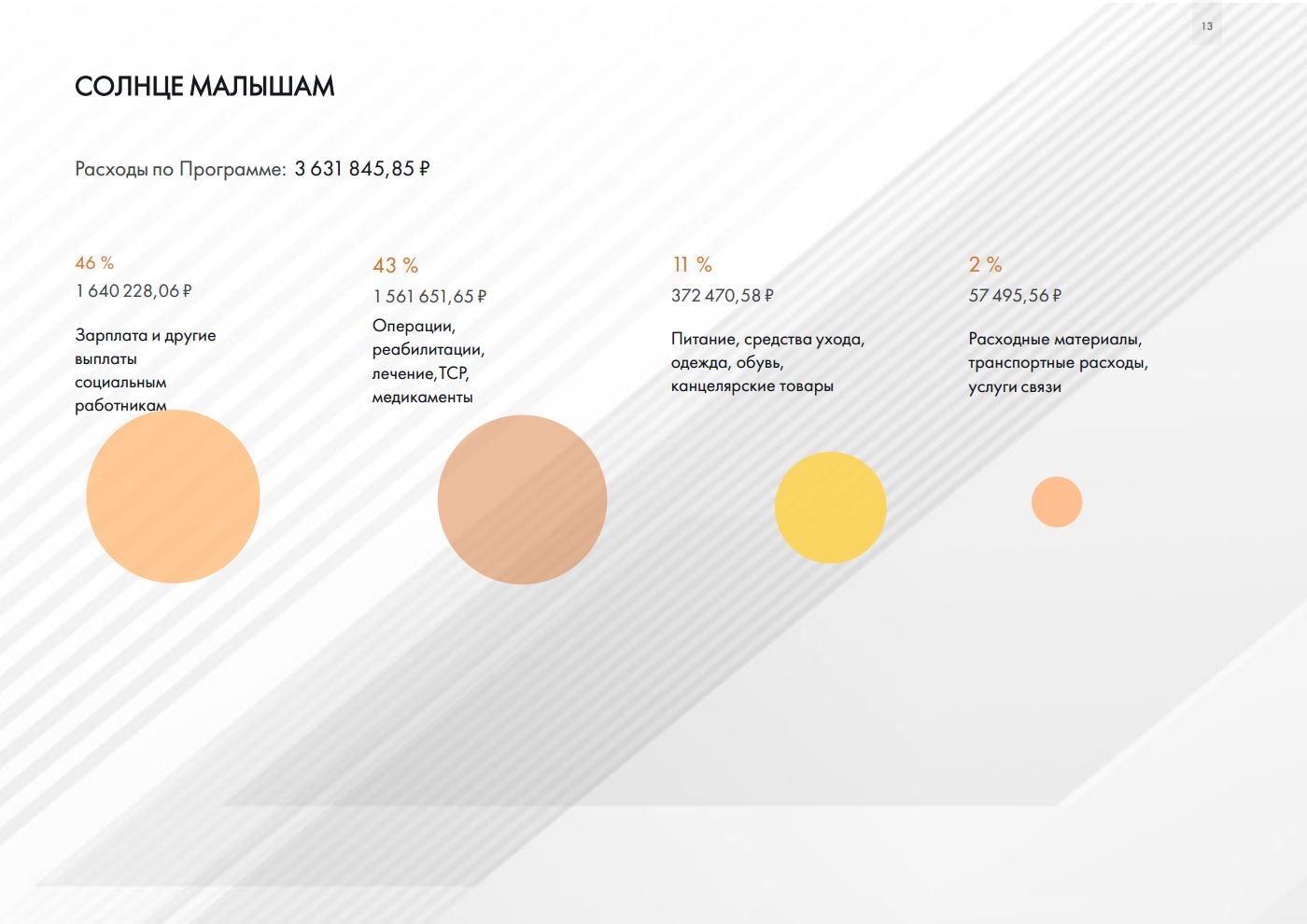 13

СОЛНЦЕ МАЛЫШАМ

Расходы по Программе: 3 631 845,85 ₽

46 %
1 640 228,06 ₽

Зарплата и другие выплаты социальным работникам

43 %
1 561 651,65 ₽

Операции, реабилитации, лечение,ТСР, медикаменты

11 %
372 470,58 ₽

Питание, средства ухода, одежда, обувь, канцелярские товары

2 %
57 495,56 ₽

Расходные материалы, транспортные расходы, услуги связи